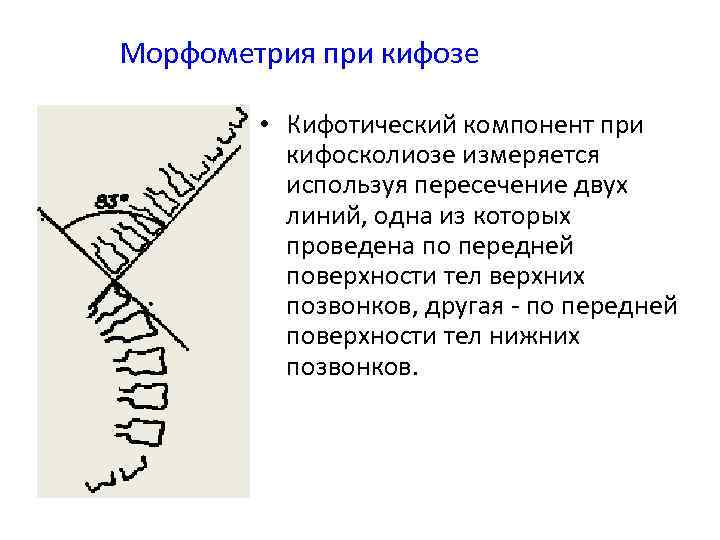 Морфометрия при кифозе

83°

• Кифотический компонент при кифосколиозе измеряется используя пересечение двух линий, одна из которых проведена по передней поверхности тел верхних позвонков, другая - по передней поверхности тел нижних позвонков.